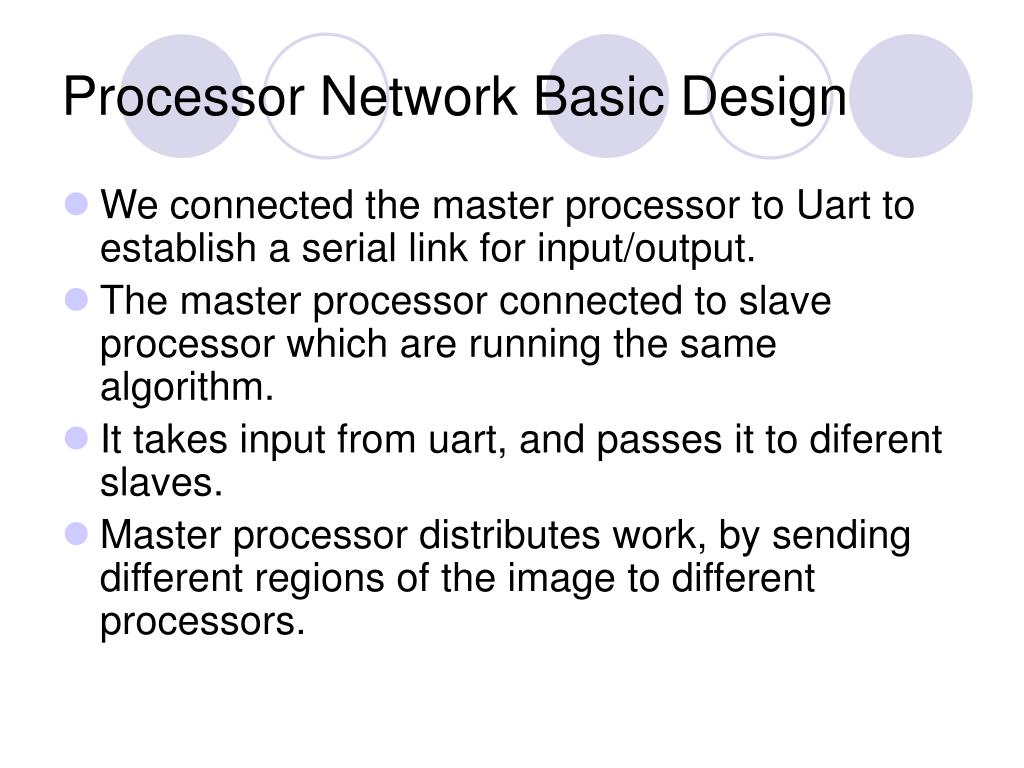 Processor Network Basic Design

We connected the master processor to Uart to establish a serial link for input/output.

The master processor connected to slave processor which are running the same algorithm.

It takes input from uart, and passes it to diferent slaves.

Master processor distributes work, by sending different regions of the image to different processors.